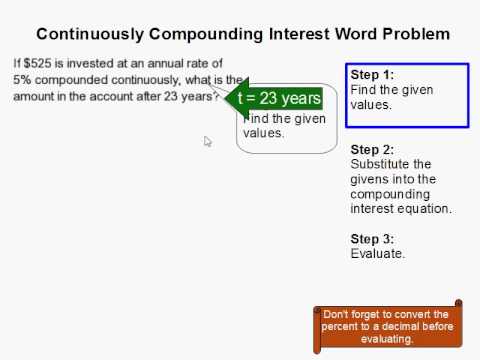 Continuously Compounding Interest Word Problem

If \$525 is invested at an annual rate of 5% compounded continuously, what is the amount in the account after 23 years?

t = 23 years

Find the given values.

Step 1:
Find the given values.

Step 2:
Substitute the givens into the compounding interest equation.

Step 3:
Evaluate.

Don't forget to convert the percent to a decimal before evaluating.